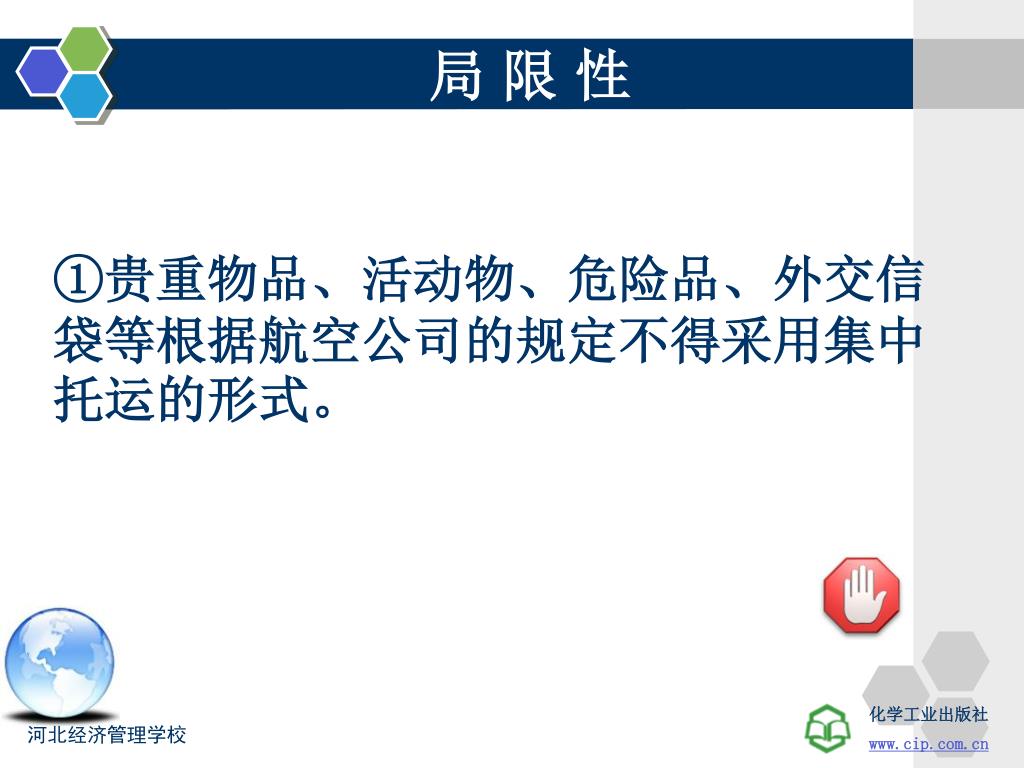 局 限 性

①贵重物品、活动物、危险品、外交信袋等根据航空公司的规定不得采用集中托运的形式。

河北经济管理学校

化学工业出版社
www.cip.com.cn